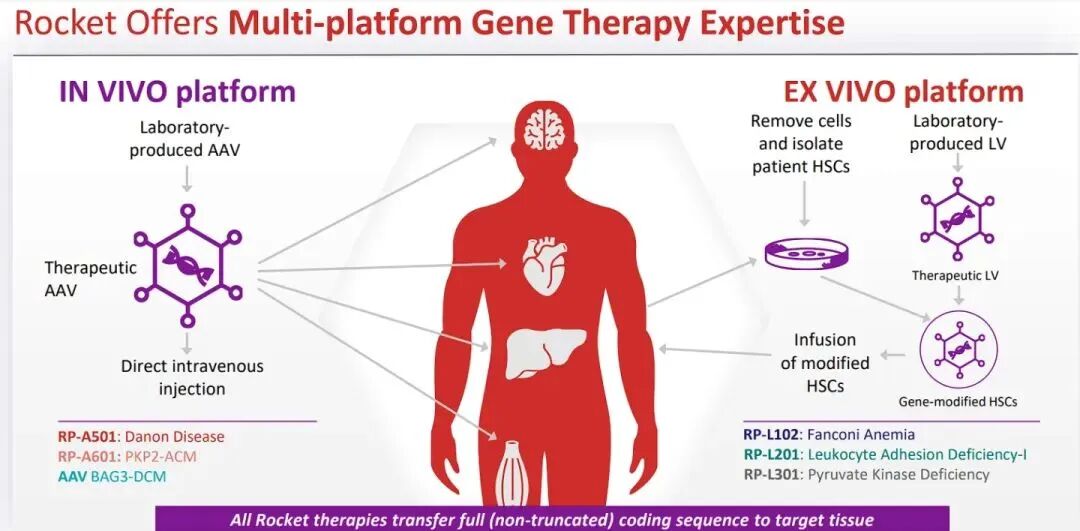 Rocket Offers Multi-platform Gene Therapy Expertise

IN VIVO platform

Laboratory-produced AAV

Therapeutic AAV

Direct intravenous injection

RP-A501: Danon Disease
RP-A601: PKP2-ACM
AAV BAG3-DCM

EX VIVO platform

Remove cells and isolate patient HSCs

Laboratory-produced LV

Therapeutic LV

Infusion of modified HSCs

Gene-modified HSCs

RP-L102: Fanconi Anemia
RP-L201: Leukocyte Adhesion Deficiency-I
RP-L301: Pyruvate Kinase Deficiency

All Rocket therapies transfer full (non-truncated) coding sequence to target tissue